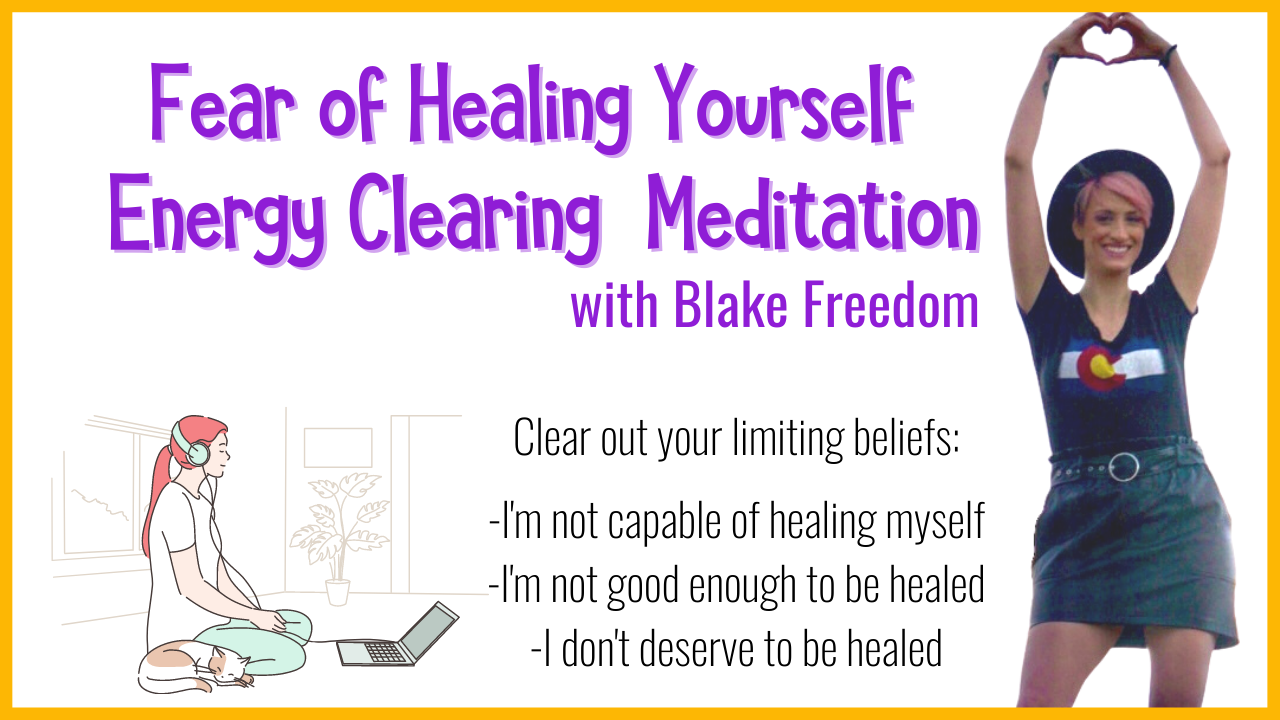 Fear of Healing Yourself
Energy Clearing Meditation
with Blake Freedom

Clear out your limiting beliefs:

-I'm not capable of healing myself
-I'm not good enough to be healed
-I don't deserve to be healed